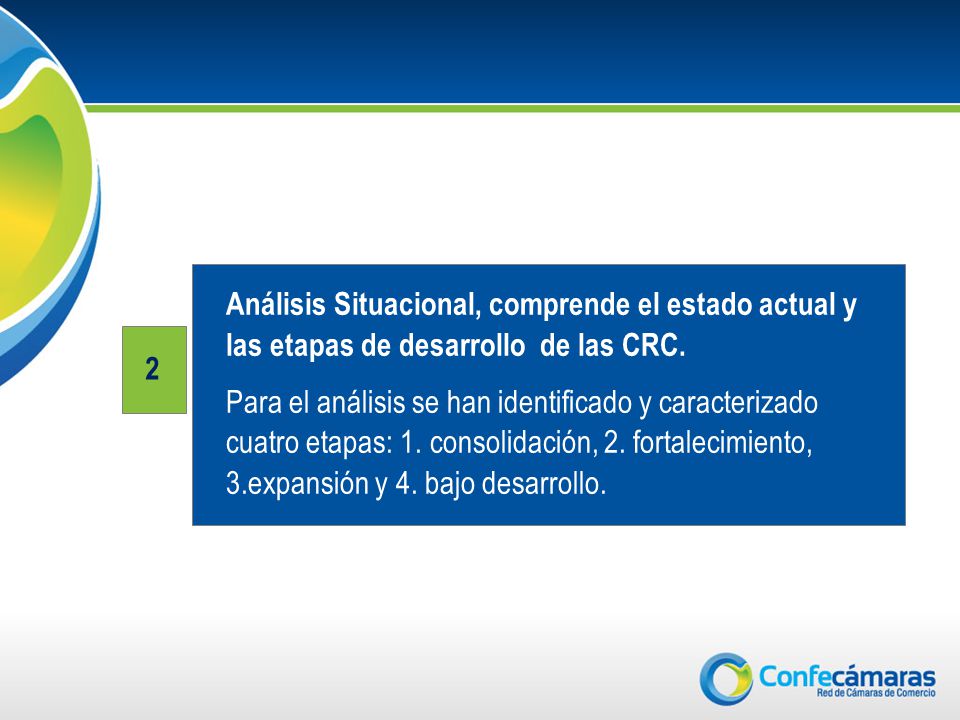 2

Análisis Situacional, comprende el estado actual y las etapas de desarrollo de las CRC.

Para el análisis se han identificado y caracterizado cuatro etapas: 1. consolidación, 2. fortalecimiento, 3.expansión y 4. bajo desarrollo.

Confecámaras
Red de Cámaras de Comercio